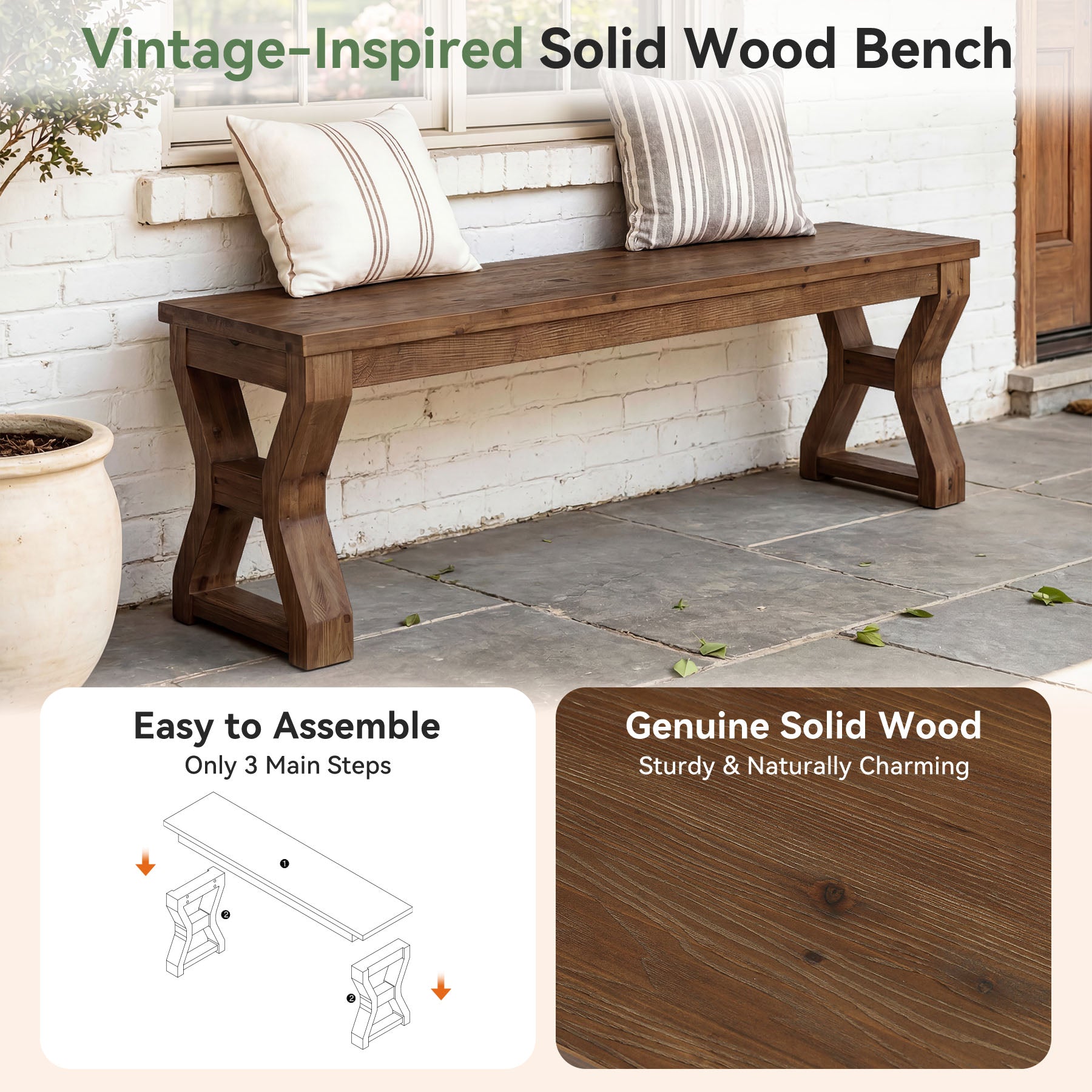 Vintage-Inspired Solid Wood Bench

Easy to Assemble
Only 3 Main Steps

❶
❷
❷

Genuine Solid Wood
Sturdy & Naturally Charming